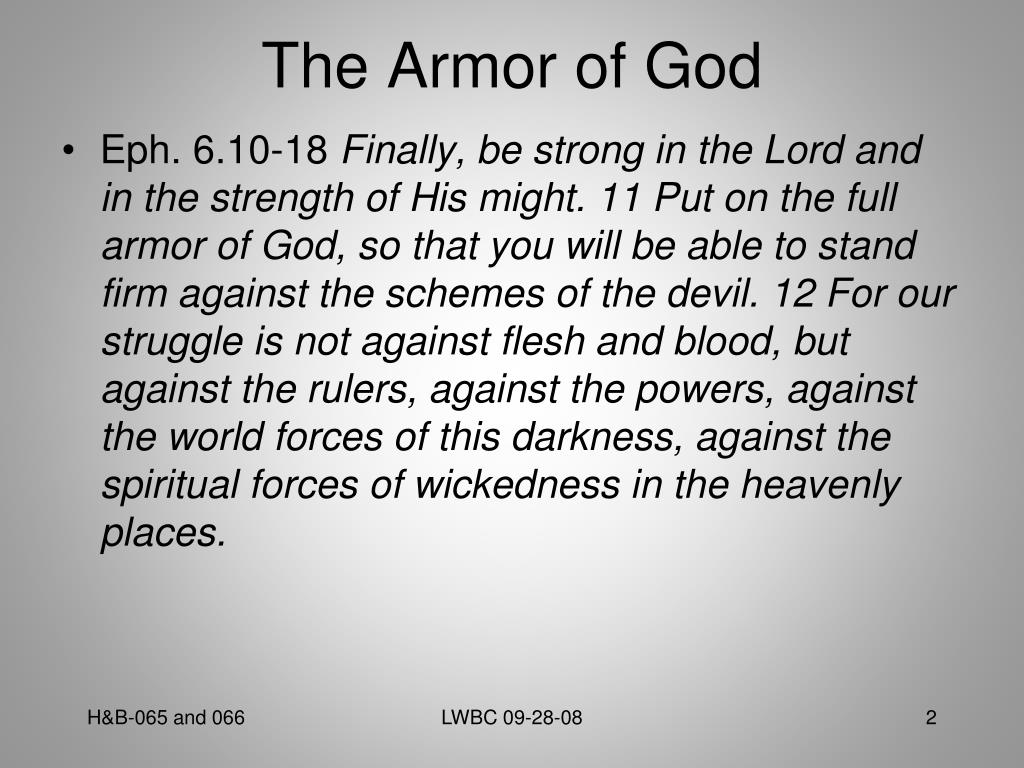 The Armor of God

• Eph. 6.10-18 Finally, be strong in the Lord and in the strength of His might. 11 Put on the full armor of God, so that you will be able to stand firm against the schemes of the devil. 12 For our struggle is not against flesh and blood, but against the rulers, against the powers, against the world forces of this darkness, against the spiritual forces of wickedness in the heavenly places.

H&B-065 and 066

LWBC 09-28-08

2